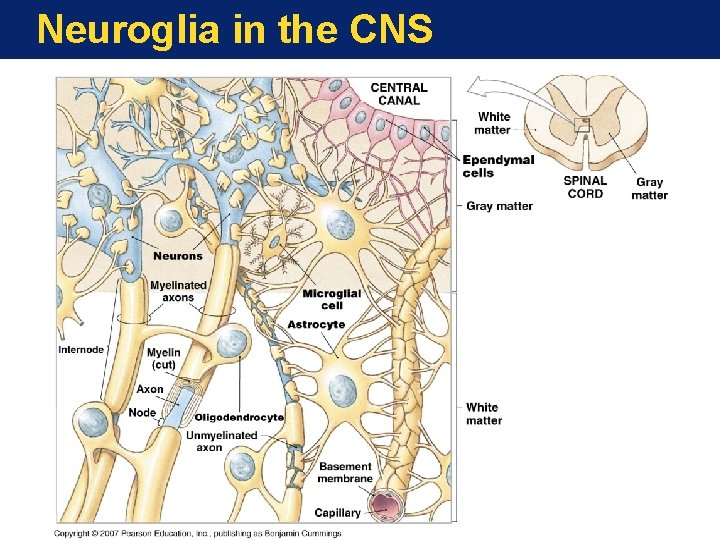 Neuroglia in the CNS

CENTRAL CANAL

White matter

Ependymal cells

SPINAL CORD

Gray matter

Gray matter

Neurons

Myelinated axons

Microglial cell

Astrocyte

Internode

Myelin (cut)

Axon

Node

Oligodendrocyte

Unmyelinated axon

White matter

Basement membrane

Capillary

Copyright © 2007 Pearson Education, Inc., publishing as Benjamin Cummings